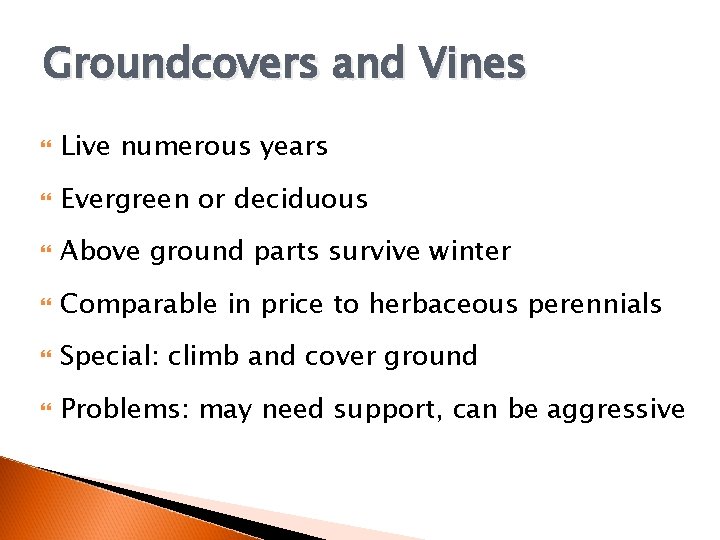 Groundcovers and Vines

Live numerous years

Evergreen or deciduous

Above ground parts survive winter

Comparable in price to herbaceous perennials

Special: climb and cover ground

Problems: may need support, can be aggressive